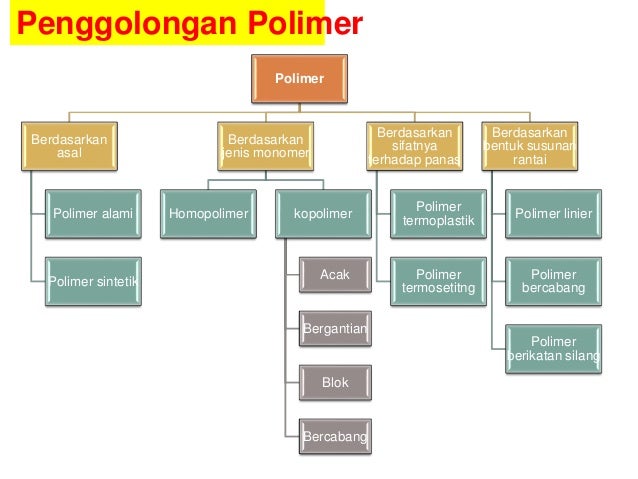 Penggolongan Polimer

Polimer

Berdasarkan asal

Polimer alami

Polimer sintetik

Berdasarkan jenis monomer

Homopolimer

kopolimer

Acak

Bergantian

Blok

Bercabang

Berdasarkan sifatnya terhadap panas

Polimer termoplastik

Polimer termosetitng

Berdasarkan bentuk susunan rantai

Polimer linier

Polimer bercabang

Polimer berikatan silang